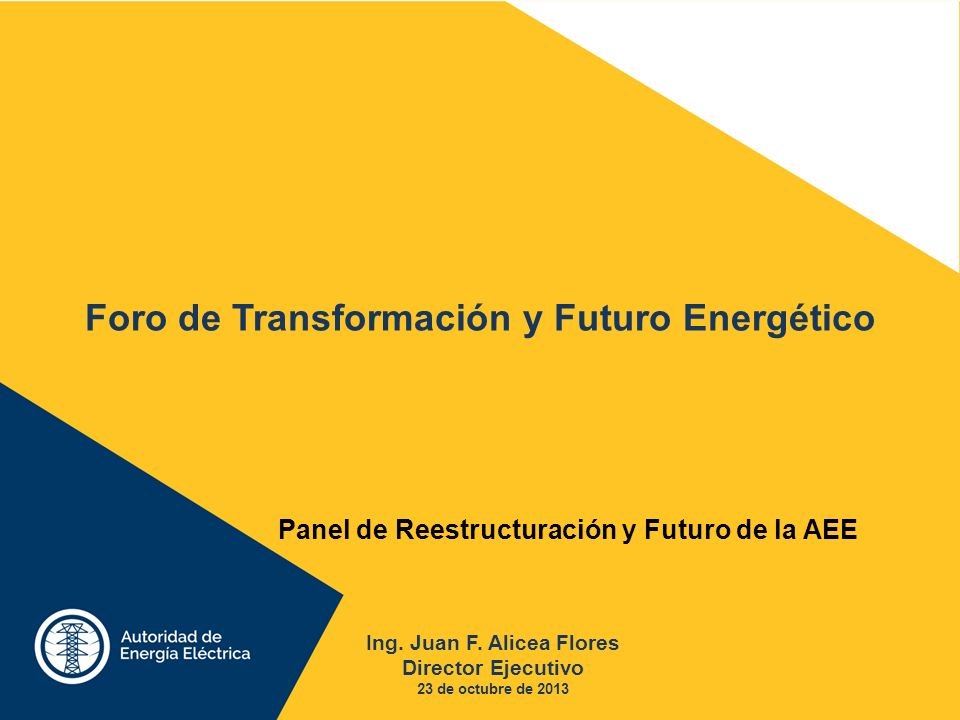 Foro de Transformación y Futuro Energético

Panel de Reestructuración y Futuro de la AEE

Autoridad de Energía Eléctrica

Ing. Juan F. Alicea Flores
Director Ejecutivo
23 de octubre de 2013